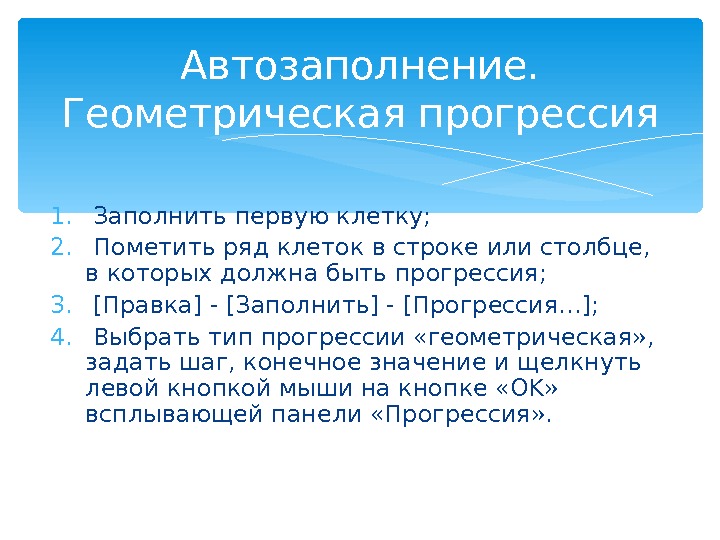 Автозаполнение. Геометрическая прогрессия

1. Заполнить первую клетку;
2. Пометить ряд клеток в строке или столбце, в которых должна быть прогрессия;
3. [Правка] - [Заполнить] - [Прогрессия…];
4. Выбрать тип прогрессии «геометрическая», задать шаг, конечное значение и щелкнуть левой кнопкой мыши на кнопке «ОК» всплывающей панели «Прогрессия».